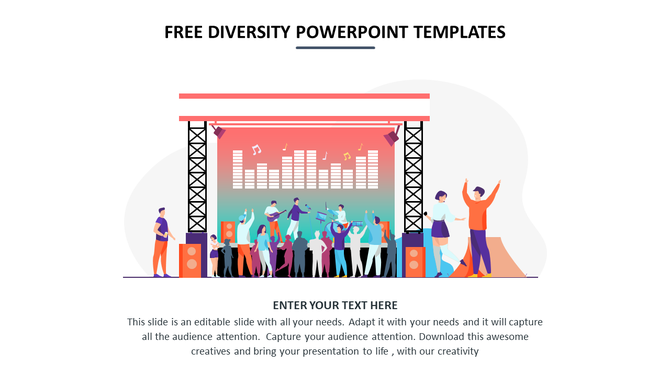 FREE DIVERSITY POWERPOINT TEMPLATES

ENTER YOUR TEXT HERE

This slide is an editable slide with all your needs. Adapt it with your needs and it will capture all the audience attention. Capture your audience attention. Download this awesome creatives and bring your presentation to life , with our creativity